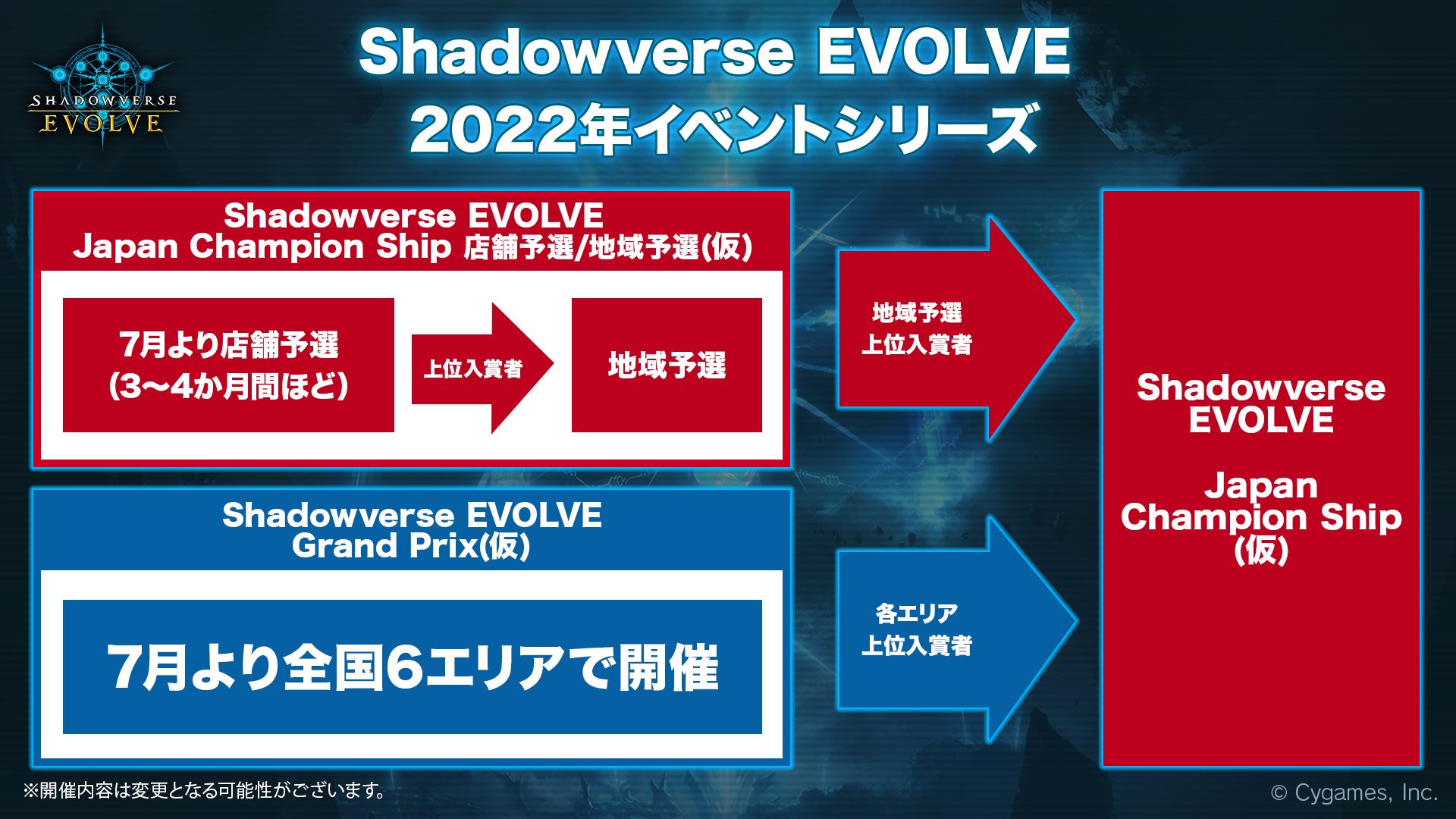 SHADOWVERSE EVOLVE

Shadowverse EVOLVE
2022年イベントシリーズ

Shadowverse EVOLVE
Japan Champion Ship 店舗予選/地域予選(仮)

7月より店舗予選
(3～4か月間ほど)

上位入賞者

地域予選

地域予選
上位入賞者

Shadowverse EVOLVE
Grand Prix(仮)

7月より全国6エリアで開催

各エリア
上位入賞者

Shadowverse EVOLVE

Japan Champion Ship (仮)

※開催内容は変更となる可能性がございます。

© Cygames, Inc.